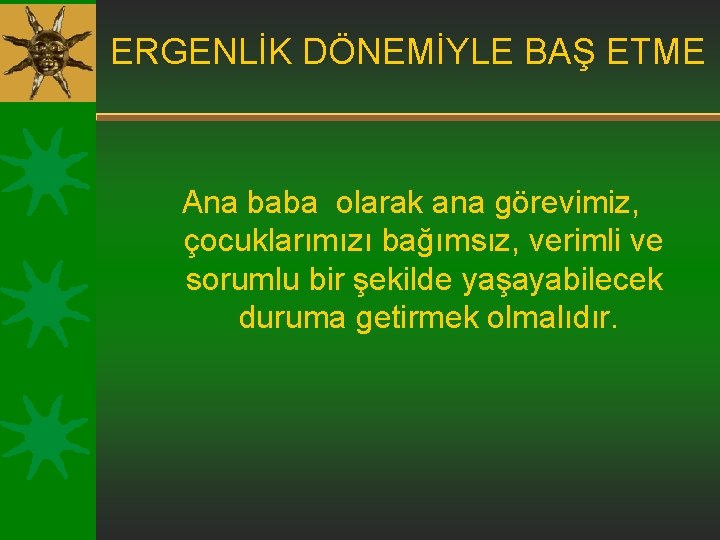 ERGENLİK DÖNEMİYLE BAŞ ETME

Ana baba olarak ana görevimiz, çocuklarımızı bağımsız, verimli ve sorumlu bir şekilde yaşayabilecek duruma getirmek olmalıdır.